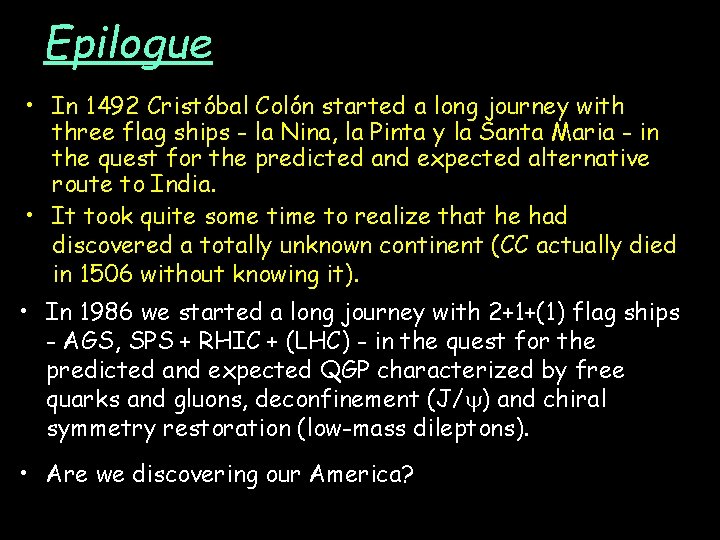 Epilogue

• In 1492 Cristóbal Colón started a long journey with three flag ships - la Nina, la Pinta y la Santa Maria - in the quest for the predicted and expected alternative route to India.

• It took quite some time to realize that he had discovered a totally unknown continent (CC actually died in 1506 without knowing it).

• In 1986 we started a long journey with 2+1+(1) flag ships - AGS, SPS + RHIC + (LHC) - in the quest for the predicted and expected QGP characterized by free quarks and gluons, deconfinement ($J/\psi$) and chiral symmetry restoration (low-mass dileptons).

• Are we discovering our America?